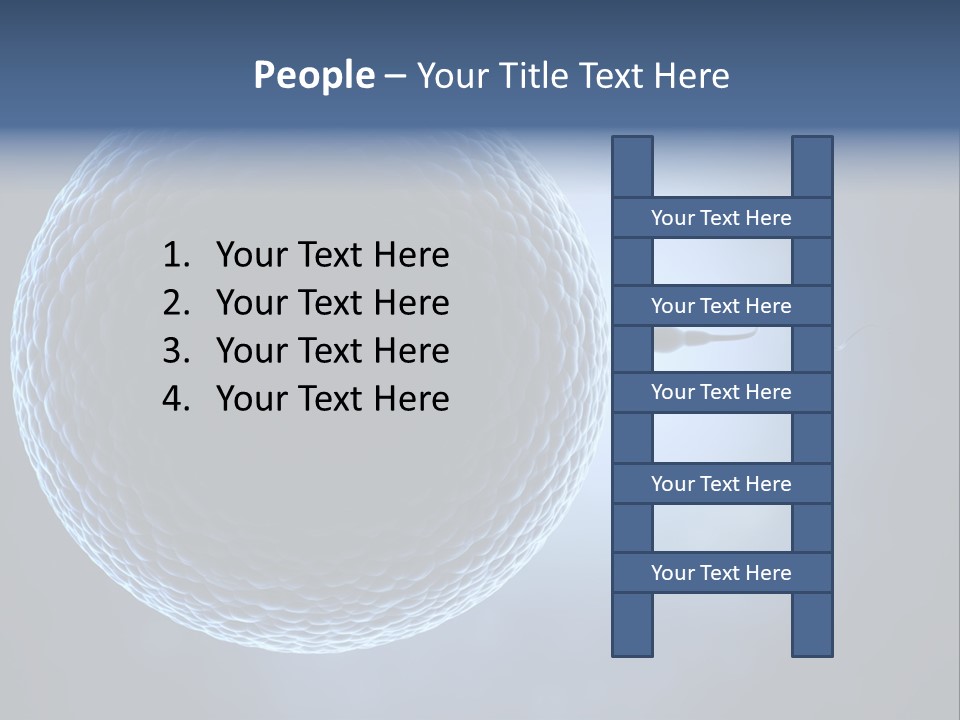 People – Your Title Text Here

1. Your Text Here
2. Your Text Here
3. Your Text Here
4. Your Text Here

Your Text Here

Your Text Here

Your Text Here

Your Text Here

Your Text Here